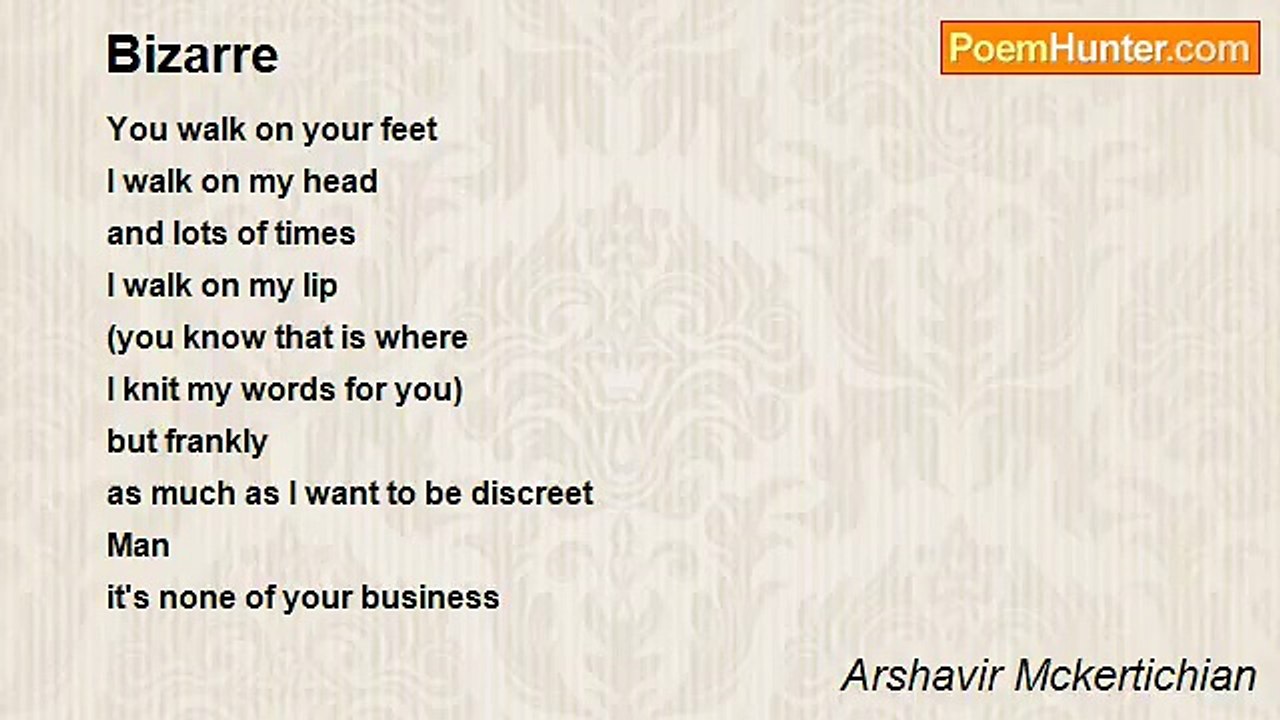 Bizarre

PoemHunter.com

You walk on your feet
I walk on my head
and lots of times
I walk on my lip
(you know that is where
I knit my words for you)
but frankly
as much as I want to be discreet
Man
it's none of your business

Arshavir Mckertichian